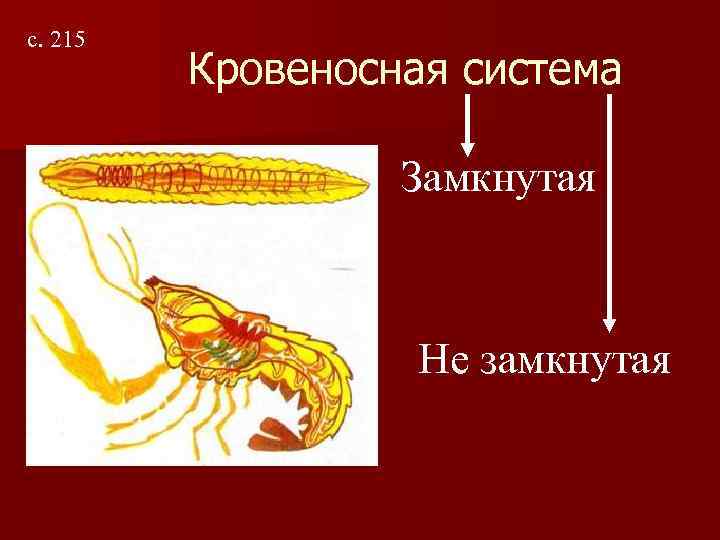 с. 215

Кровеносная система

Замкнутая

Не замкнутая